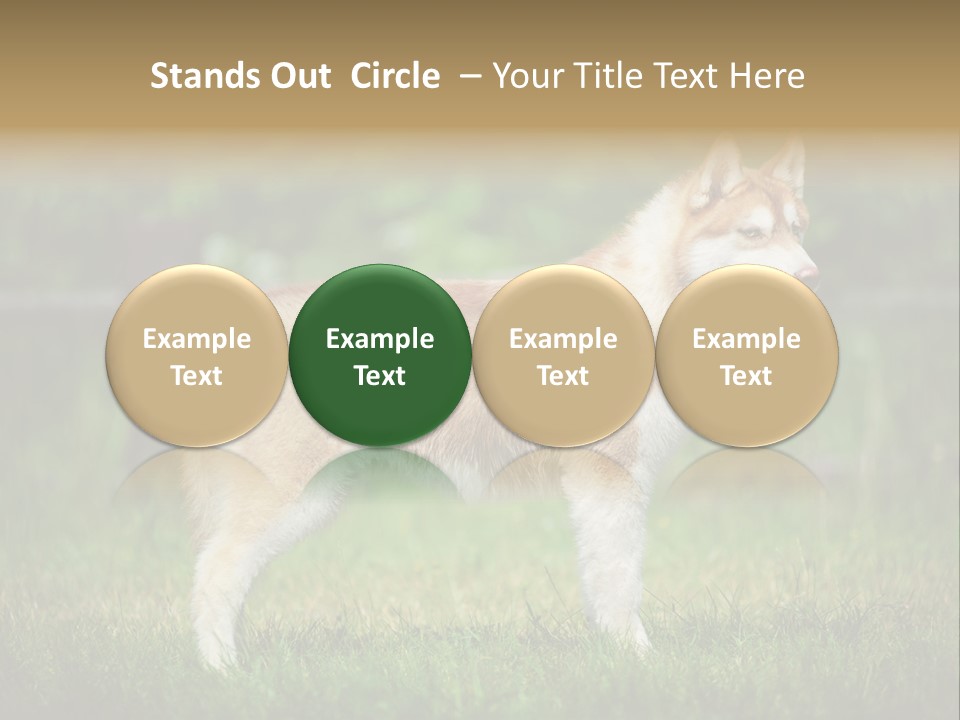 Stands Out Circle – Your Title Text Here

Example Text

Example Text

Example Text

Example Text